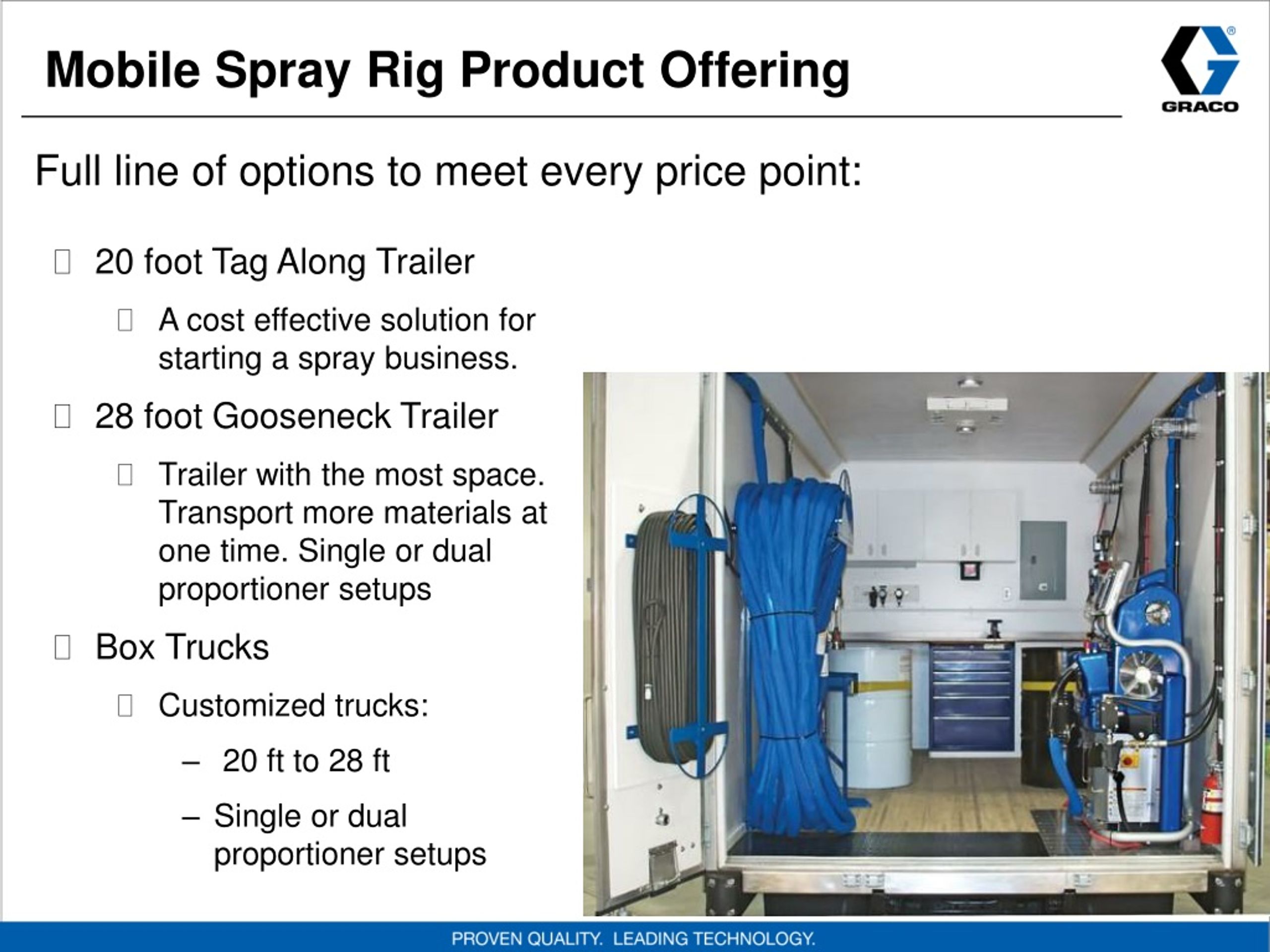 Mobile Spray Rig Product Offering

GRACO

Full line of options to meet every price point:

20 foot Tag Along Trailer

A cost effective solution for starting a spray business.

28 foot Gooseneck Trailer

Trailer with the most space. Transport more materials at one time. Single or dual proportioner setups

Box Trucks

Customized trucks:

– 20 ft to 28 ft

– Single or dual proportioner setups

PROVEN QUALITY. LEADING TECHNOLOGY.